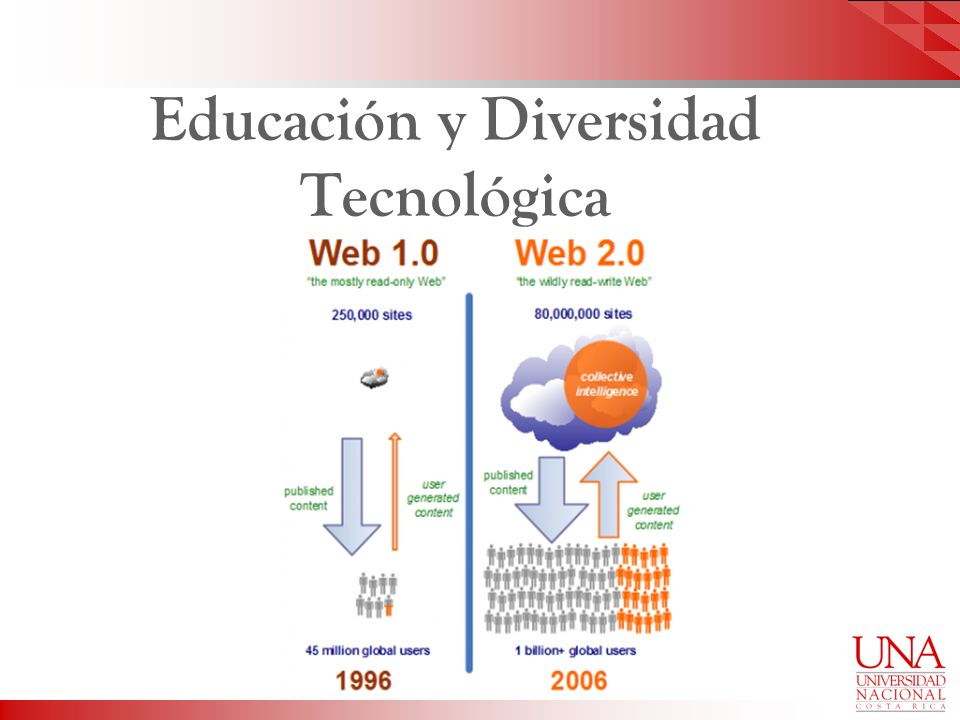 Educación y Diversidad Tecnológica

Web 1.0
"the mostly read-only Web"
250,000 sites
published content
user generated content
45 million global users
1996

Web 2.0
"the wildly read-write Web"
80,000,000 sites
collective intelligence
published content
user generated content
1 billion+ global users
2006

UNA
UNIVERSIDAD NACIONAL
COSTA RICA